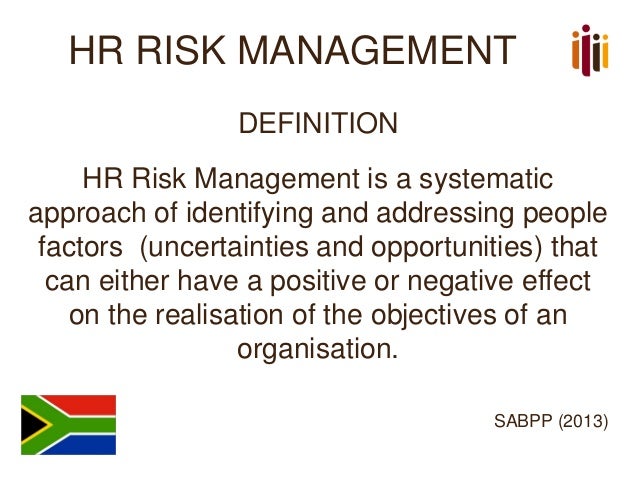 HR RISK MANAGEMENT

DEFINITION

HR Risk Management is a systematic approach of identifying and addressing people factors  (uncertainties and opportunities) that can either have a positive or negative effect on the realisation of the objectives of an organisation.

SABPP (2013)